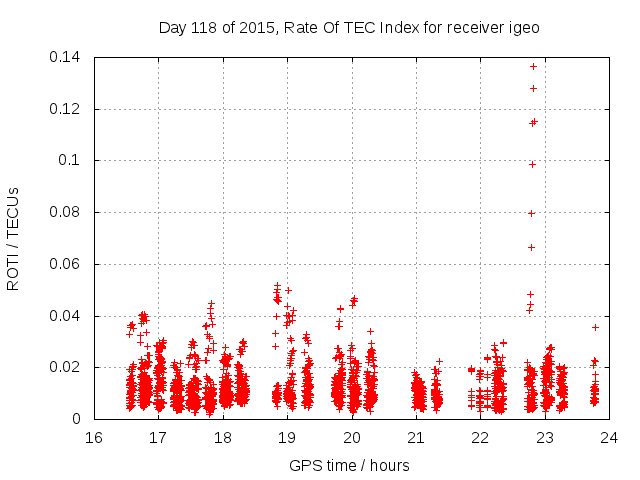 Day 118 of 2015, Rate Of TEC Index for receiver igeo

ROTI / TECUs

0.14
0.12
0.1
0.08
0.06
0.04
0.02
0

16 17 18 19 20 21 22 23 24

GPS time / hours